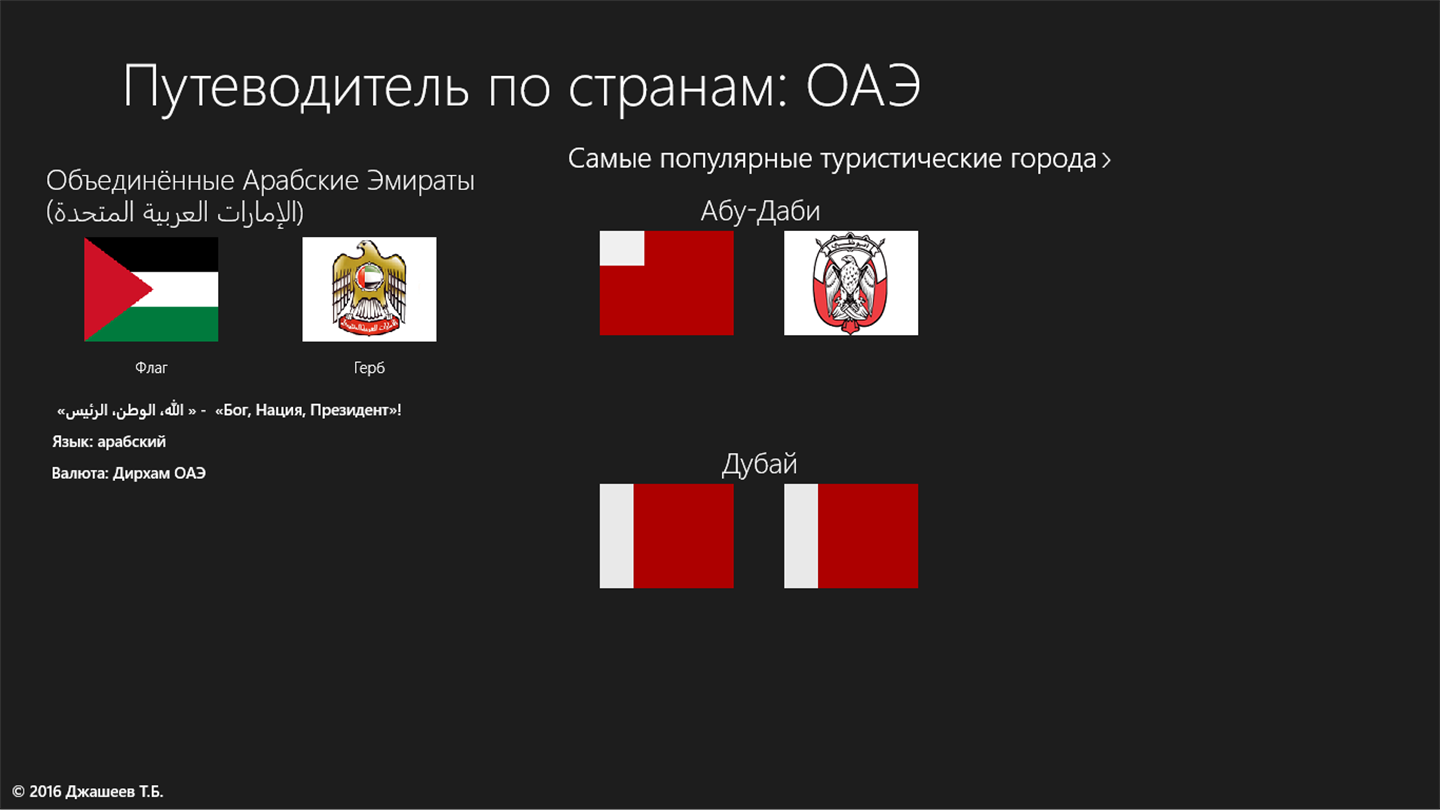 Путеводитель по странам: ОАЭ

Объединённые Арабские Эмираты
(الإمارات العربية المتحدة)

Флаг

Герб

«الله، الوطن، الرئيس» - «Бог, Нация, Президент»!

Язык: арабский

Валюта: Дирхам ОАЭ

Самые популярные туристические города ›

Абу-Даби

Дубай

© 2016 Джашеев Т.Б.